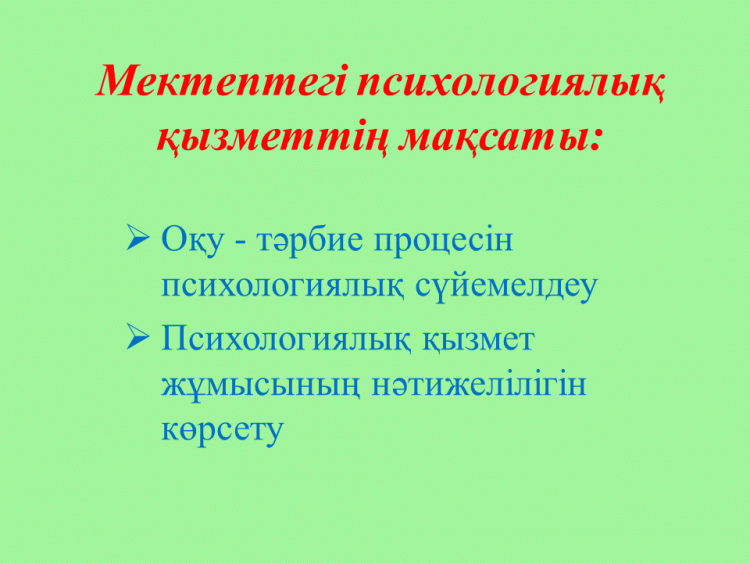 Мектептегі психологиялық қызметтің мақсаты:

➢ Оқу - тәрбие процесін психологиялық сүйемелдеу

➢ Психологиялық қызмет жұмысының нәтижелілігін көрсету